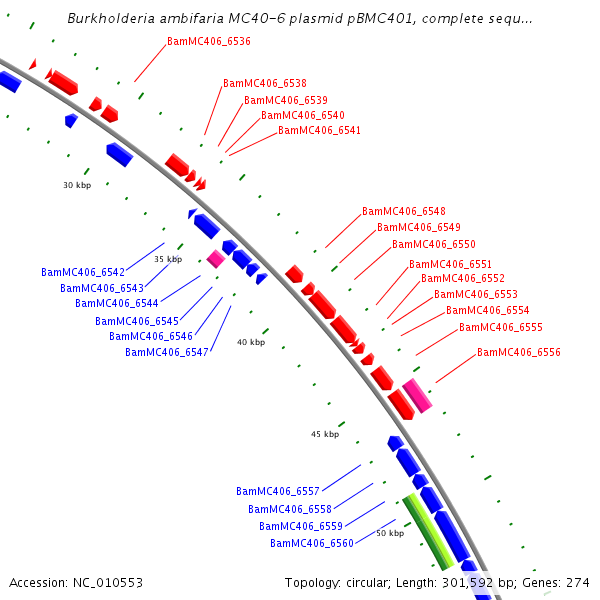 Burkholderia ambifaria MC40-6 plasmid pBMC401, complete sequ...

BamMC406_6536
BamMC406_6538
BamMC406_6539
BamMC406_6540
BamMC406_6541

30 kbp

BamMC406_6548
BamMC406_6549
BamMC406_6550
BamMC406_6551
BamMC406_6552
BamMC406_6553
BamMC406_6554
BamMC406_6555
BamMC406_6556

35 kbp

BamMC406_6542
BamMC406_6543
BamMC406_6544
BamMC406_6545
BamMC406_6546
BamMC406_6547

40 kbp

45 kbp

BamMC406_6557
BamMC406_6558
BamMC406_6559
BamMC406_6560

50 kbp

Accession: NC_010553

Topology: circular; Length: 301,592 bp; Genes: 274